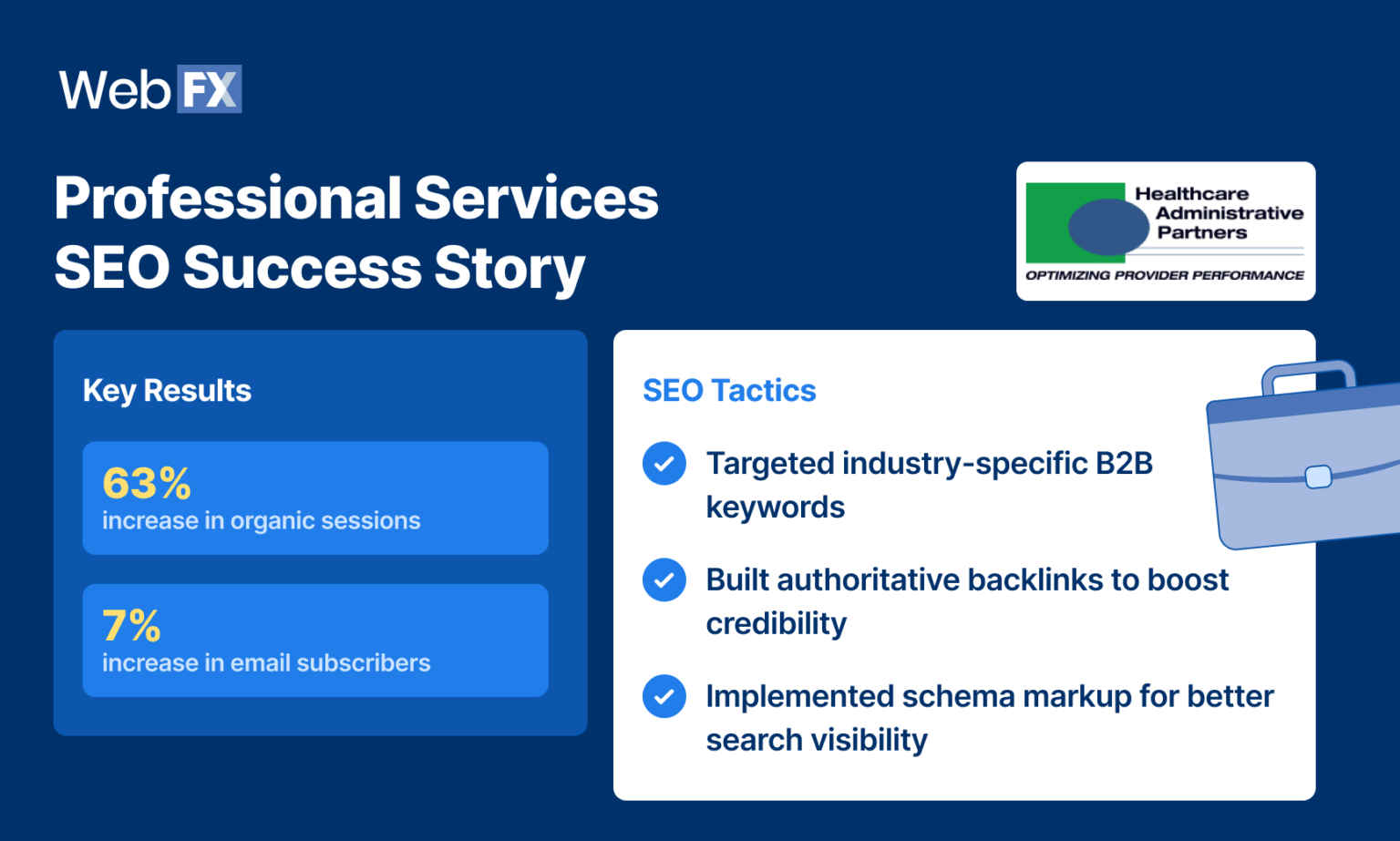 WebFX

Professional Services SEO Success Story

Healthcare Administrative Partners
OPTIMIZING PROVIDER PERFORMANCE

Key Results

63%
increase in organic sessions

7%
increase in email subscribers

SEO Tactics

Targeted industry-specific B2B keywords

Built authoritative backlinks to boost credibility

Implemented schema markup for better search visibility